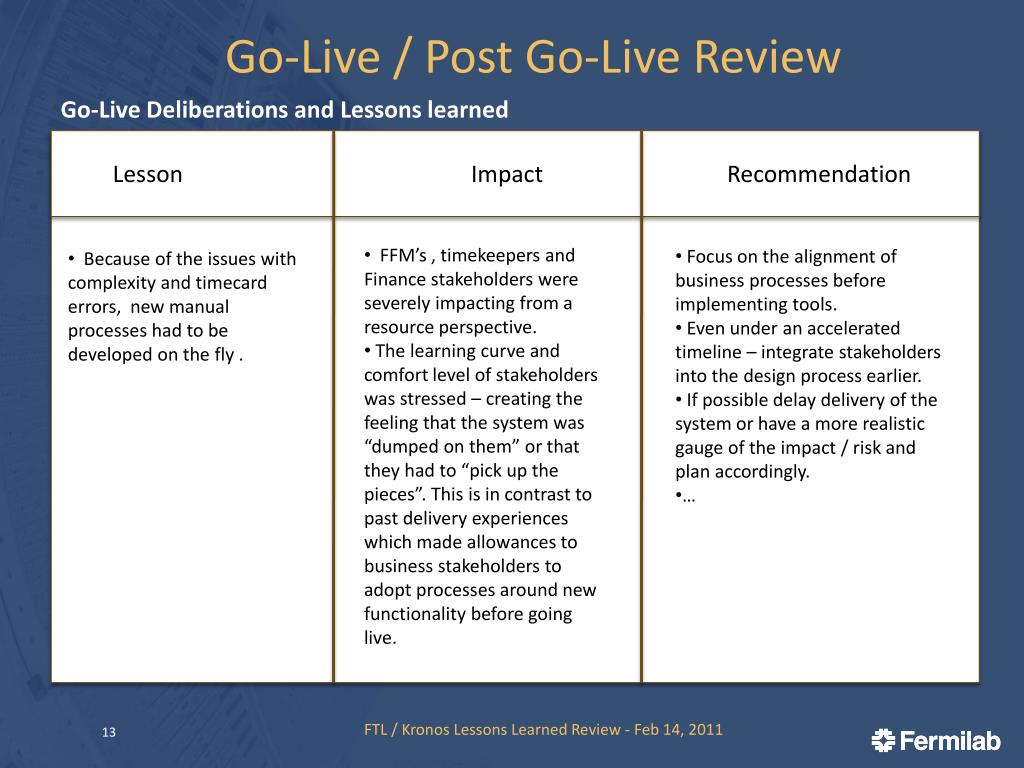 Go-Live / Post Go-Live Review

Go-Live Deliberations and Lessons learned

| Lesson | Impact | Recommendation |
|---|---|---|
| • Because of the issues with complexity and timecard errors, new manual processes had to be developed on the fly . | • FFM's , timekeepers and Finance stakeholders were severely impacting from a resource perspective. • The learning curve and comfort level of stakeholders was stressed – creating the feeling that the system was "dumped on them" or that they had to "pick up the pieces". This is in contrast to past delivery experiences which made allowances to business stakeholders to adopt processes around new functionality before going live. | • Focus on the alignment of business processes before implementing tools. • Even under an accelerated timeline – integrate stakeholders into the design process earlier. • If possible delay delivery of the system or have a more realistic gauge of the impact / risk and plan accordingly. •… |

13

FTL / Kronos Lessons Learned Review - Feb 14, 2011

Fermilab